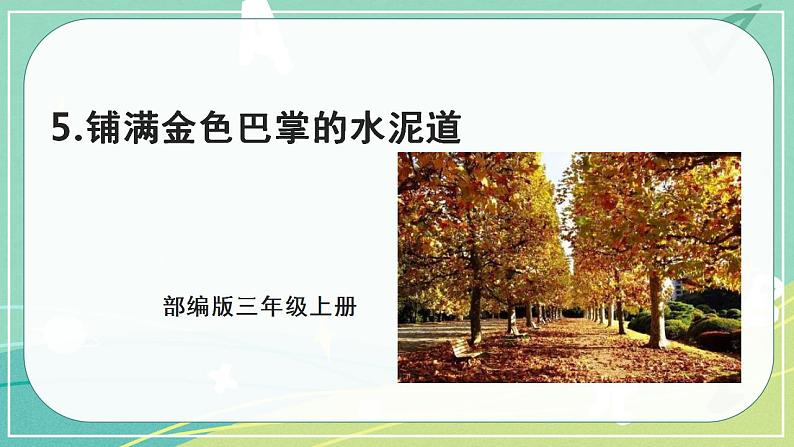 5.铺满金色巴掌的水泥道

部编版三年级上册